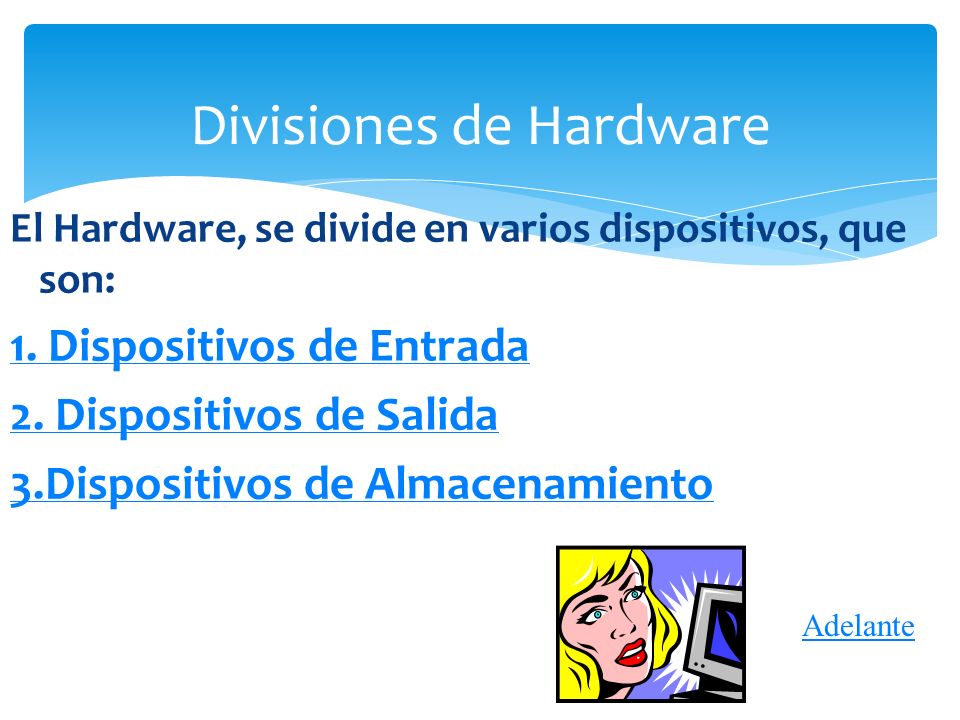 Divisiones de Hardware

El Hardware, se divide en varios dispositivos, que son:

1. Dispositivos de Entrada

2. Dispositivos de Salida

3.Dispositivos de Almacenamiento

Adelante